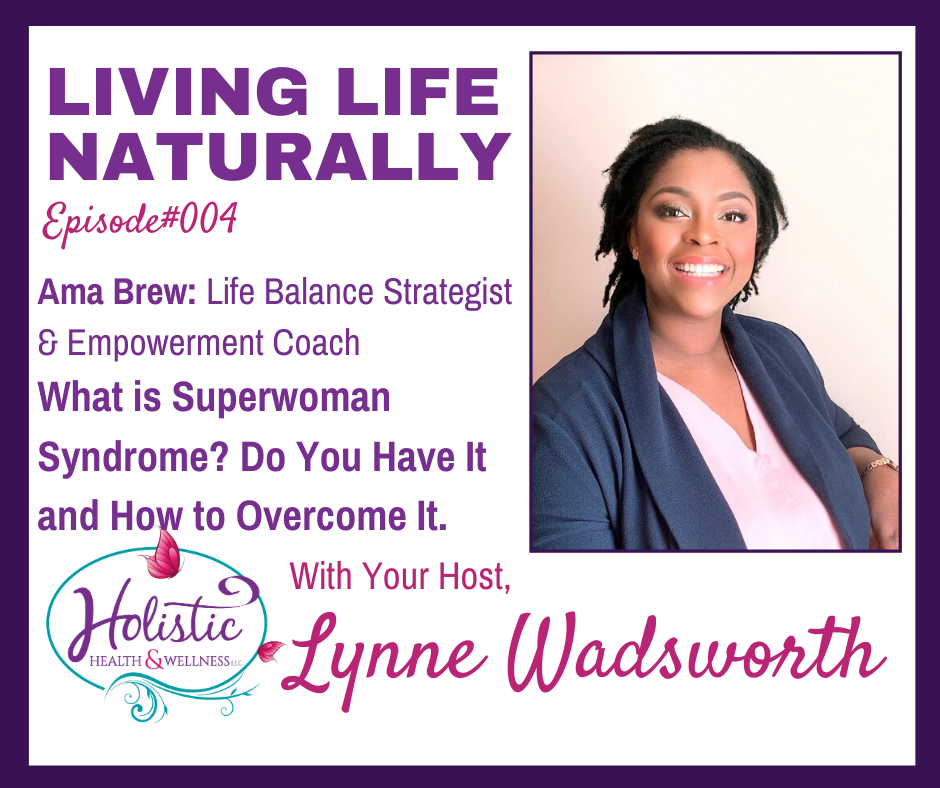 LIVING LIFE NATURALLY

Episode#004

Ama Brew: Life Balance Strategist & Empowerment Coach

What is Superwoman Syndrome? Do You Have It and How to Overcome It.

Holistic HEALTH & WELLNESS LLC

With Your Host,

Lynne Wadsworth